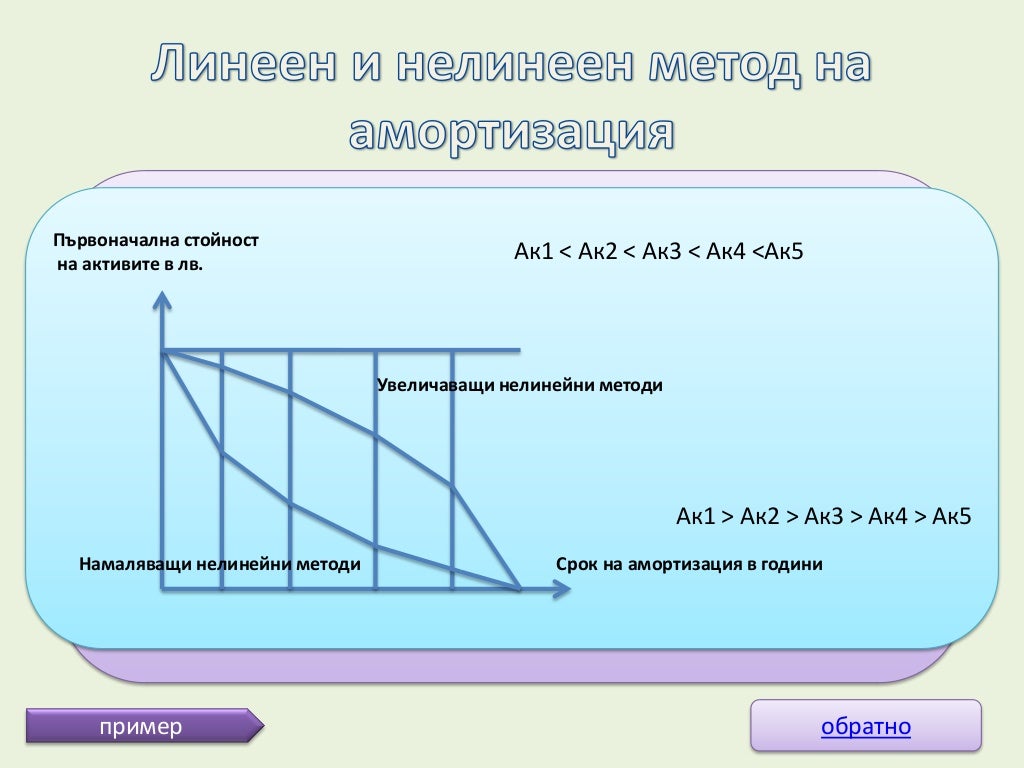 Линеен и нелинеен метод на амортизация

Първоначална стойност на активите в лв.

Ак1 < Ак2 < Ак3 < Ак4 <Ак5

Увеличаващи нелинейни методи

Ак1 > Ак2 > Ак3 > Ак4 > Ак5

Намаляващи нелинейни методи

Срок на амортизация в години

пример

обратно